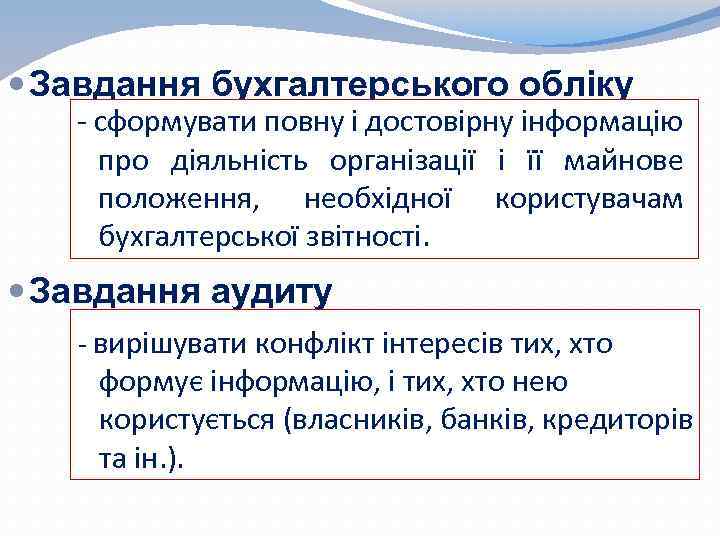 Завдання бухгалтерського обліку

- сформувати повну і достовірну інформацію про діяльність організації і її майнове положення, необхідної користувачам бухгалтерської звітності.

Завдання аудиту

- вирішувати конфлікт інтересів тих, хто формує інформацію, і тих, хто нею користується (власників, банків, кредиторів та ін.).